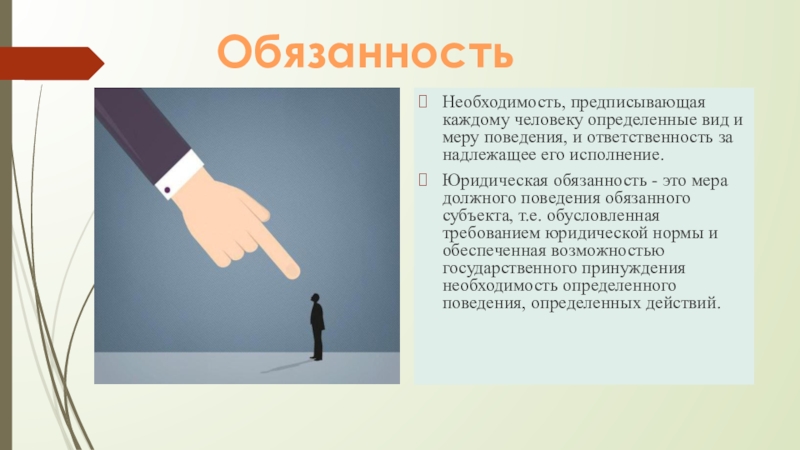 Обязанность

Необходимость, предписывающая каждому человеку определенные вид и меру поведения, и ответственность за надлежащее его исполнение.

Юридическая обязанность - это мера должного поведения обязанного субъекта, т.е. обусловленная требованием юридической нормы и обеспеченная возможностью государственного принуждения необходимость определенного поведения, определенных действий.